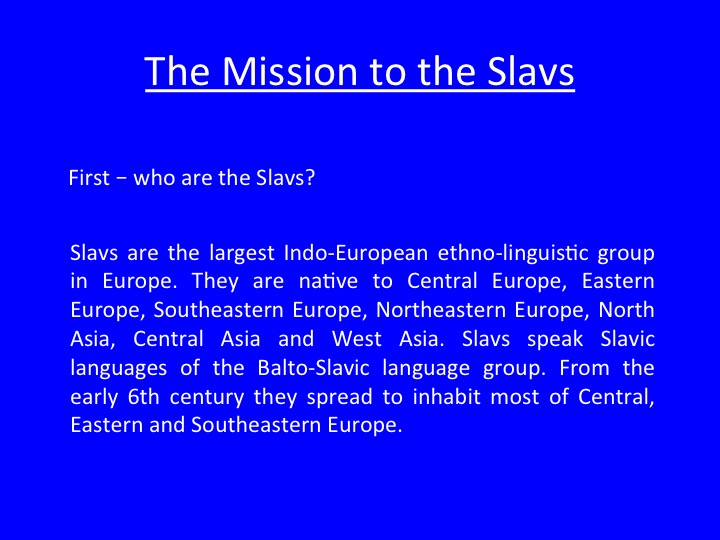 The Mission to the Slavs

First − who are the Slavs?

Slavs are the largest Indo-European ethno-linguistic group in Europe. They are native to Central Europe, Eastern Europe, Southeastern Europe, Northeastern Europe, North Asia, Central Asia and West Asia. Slavs speak Slavic languages of the Balto-Slavic language group. From the early 6th century they spread to inhabit most of Central, Eastern and Southeastern Europe.